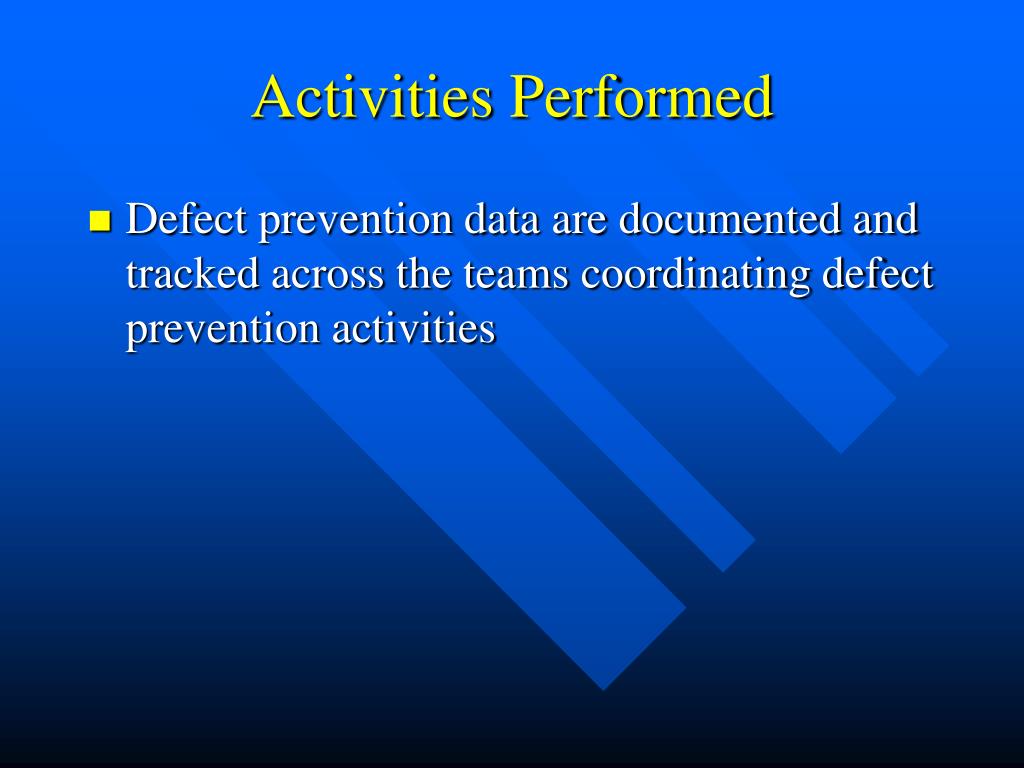 Activities Performed

Defect prevention data are documented and tracked across the teams coordinating defect prevention activities